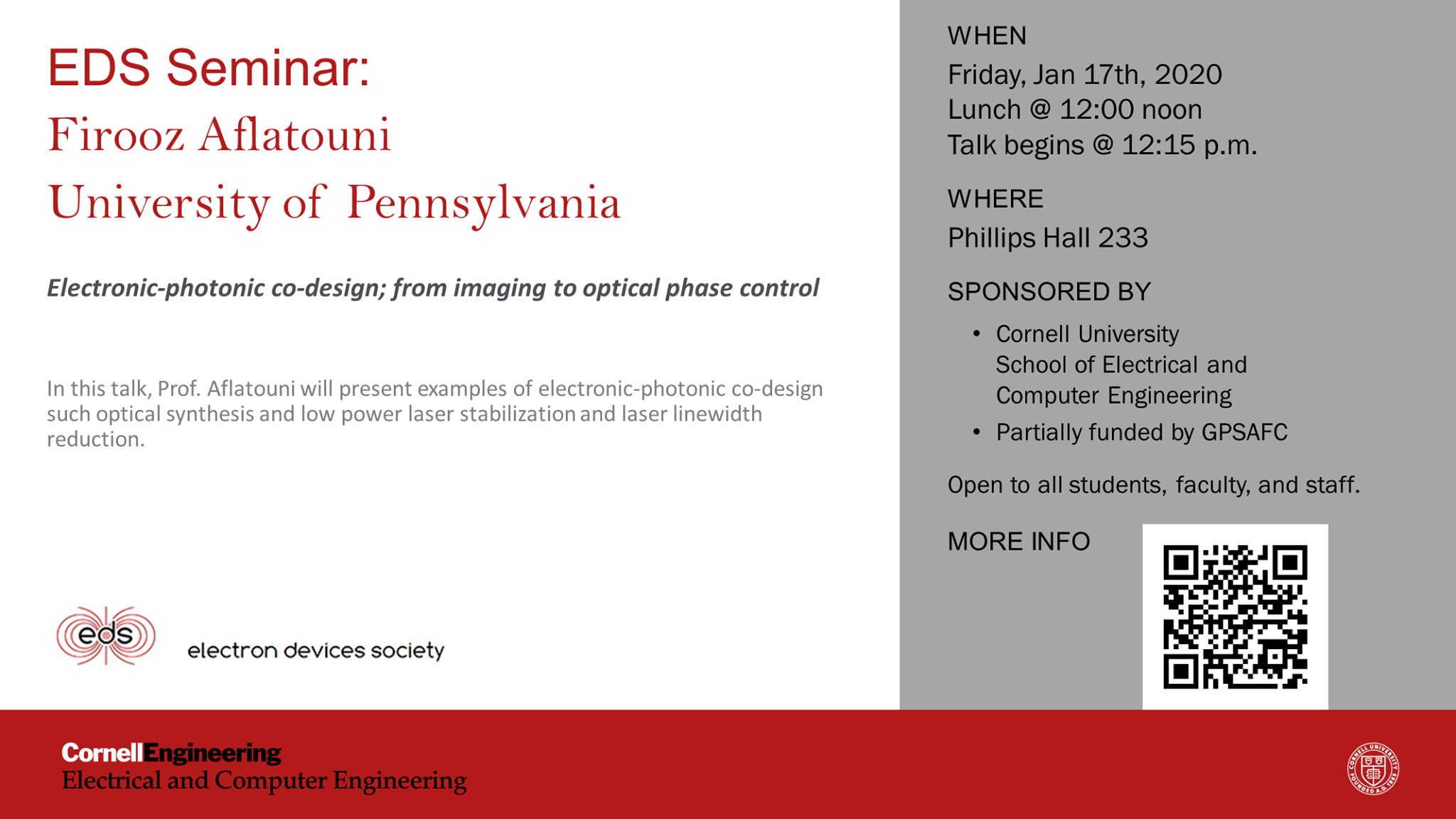 EDS Seminar:
Firooz Aflatouni
University of Pennsylvania

Electronic-photonic co-design; from imaging to optical phase control

In this talk, Prof. Aflatouni will present examples of electronic-photonic co-design such optical synthesis and low power laser stabilization and laser linewidth reduction.

eds electron devices society

WHEN
Friday, Jan 17th, 2020
Lunch @ 12:00 noon
Talk begins @ 12:15 p.m.

WHERE
Phillips Hall 233

SPONSORED BY
• Cornell University School of Electrical and Computer Engineering
• Partially funded by GPSAFC

Open to all students, faculty, and staff.

MORE INFO

CornellEngineering
Electrical and Computer Engineering

CORNELL UNIVERSITY FOUNDED A.D. 1865